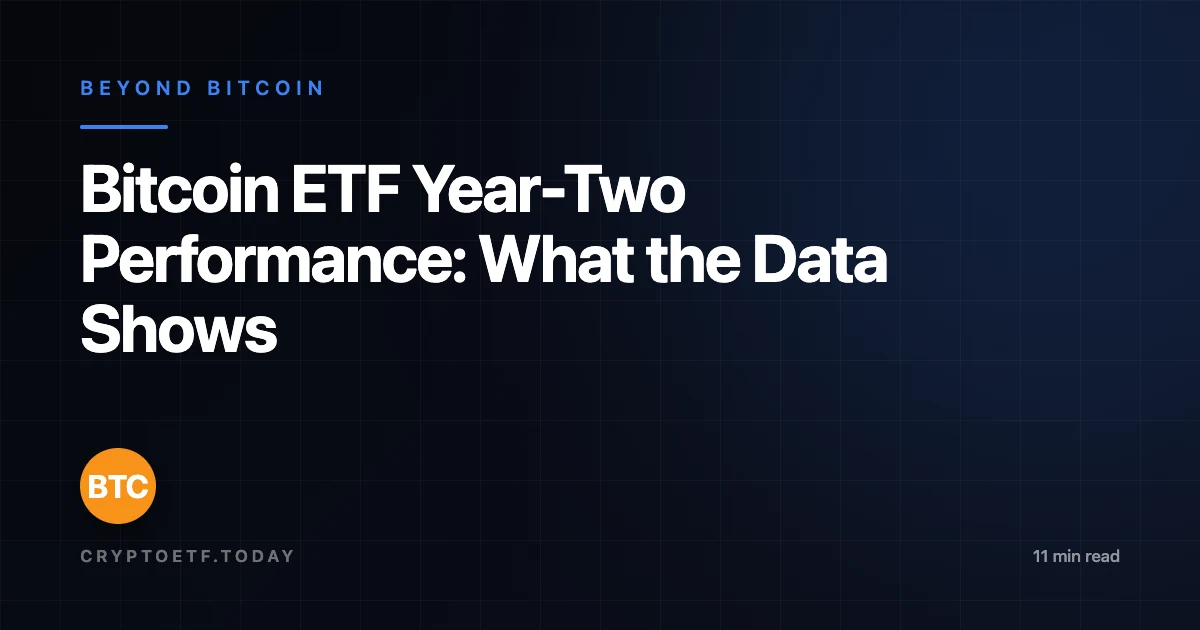 BEYOND BITCOIN

Bitcoin ETF Year-Two Performance: What the Data Shows

BTC

CRYPTOETF.TODAY

11 min read